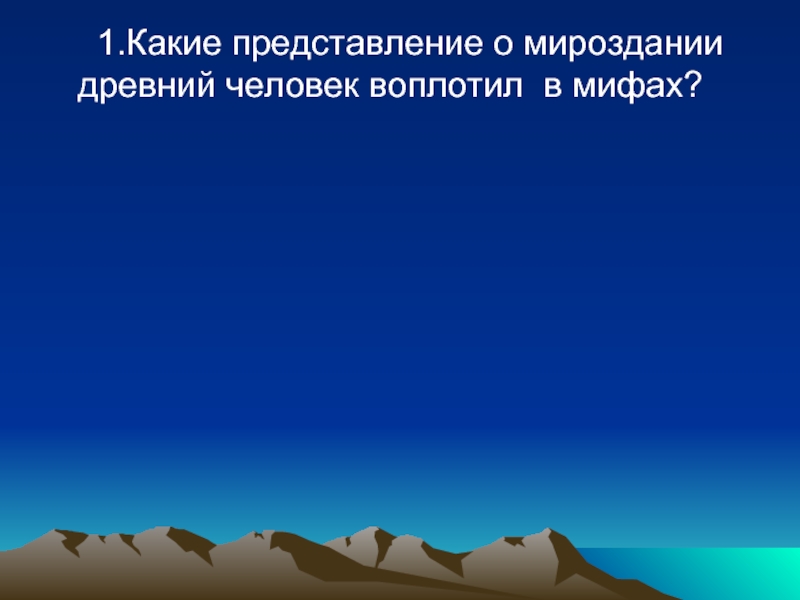 1.Какие представление о мироздании древний человек воплотил в мифах?